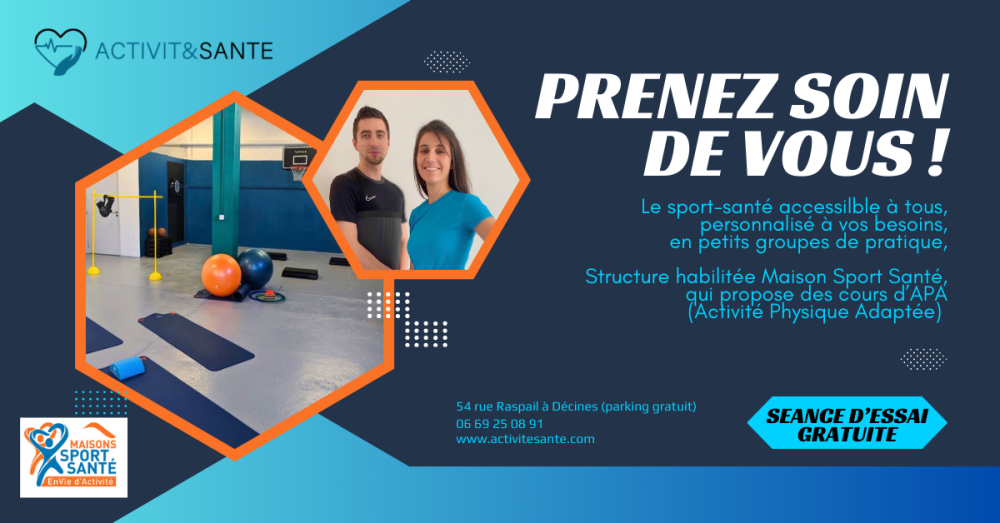 ACTIVIT&SANTE

PRENEZ SOIN DE VOUS !

Le sport-santé accessilble à tous, personnalisé à vos besoins, en petits groupes de pratique,

Structure habilitée Maison Sport Santé, qui propose des cours d'APA (Activité Physique Adaptée)

54 rue Raspail à Décines (parking gratuit)
06 69 25 08 91
www.activitesante.com

SEANCE D'ESSAI GRATUITE

MAISONS SPORT SANTÉ
EnVie d'Activité